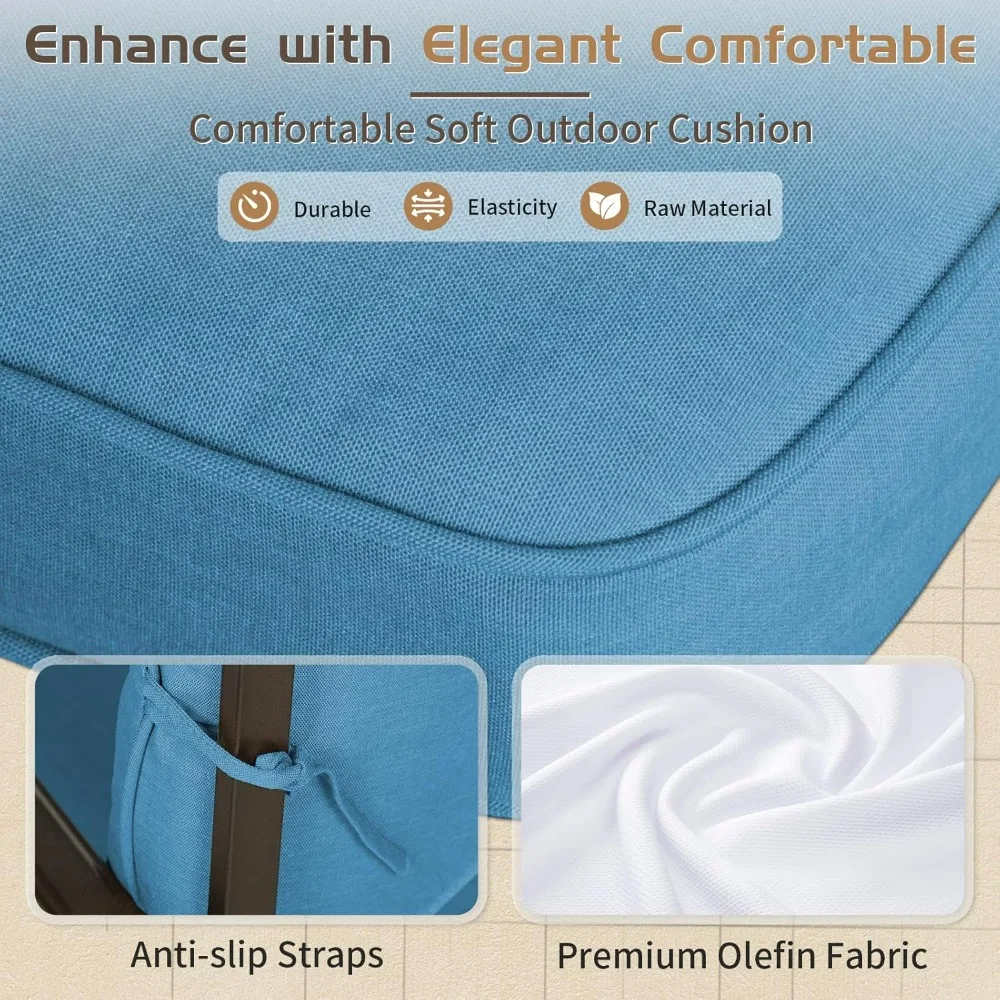 Enhance with Elegant Comfortable

Comfortable Soft Outdoor Cushion

Durable
Elasticity
Raw Material

Anti-slip Straps

Premium Olefin Fabric